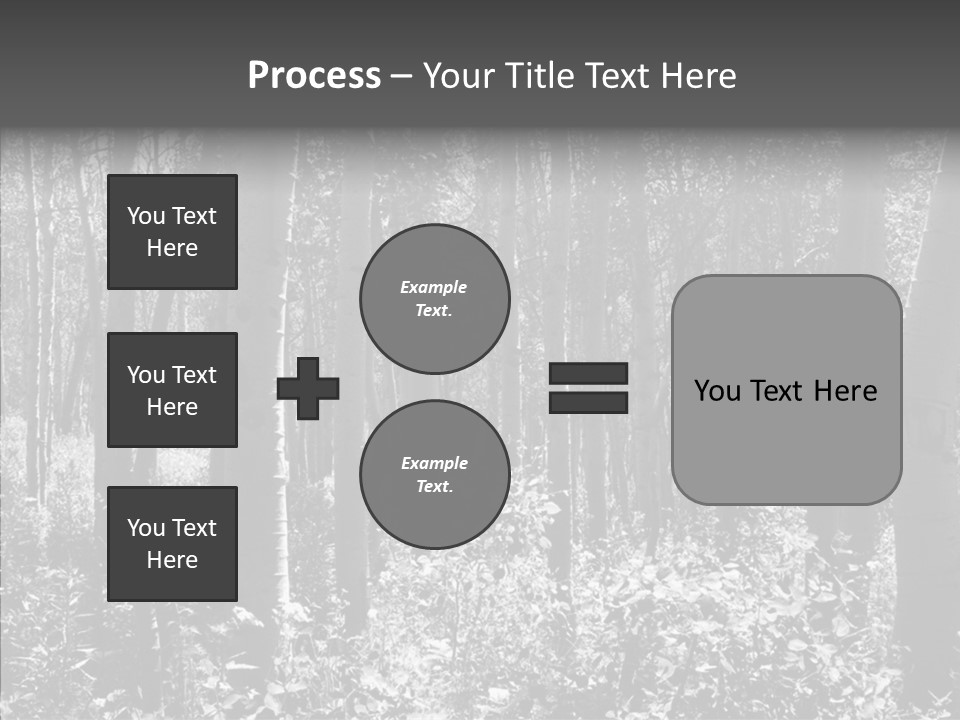 Process – Your Title Text Here

You Text Here

You Text Here

You Text Here

Example Text.

Example Text.

You Text Here